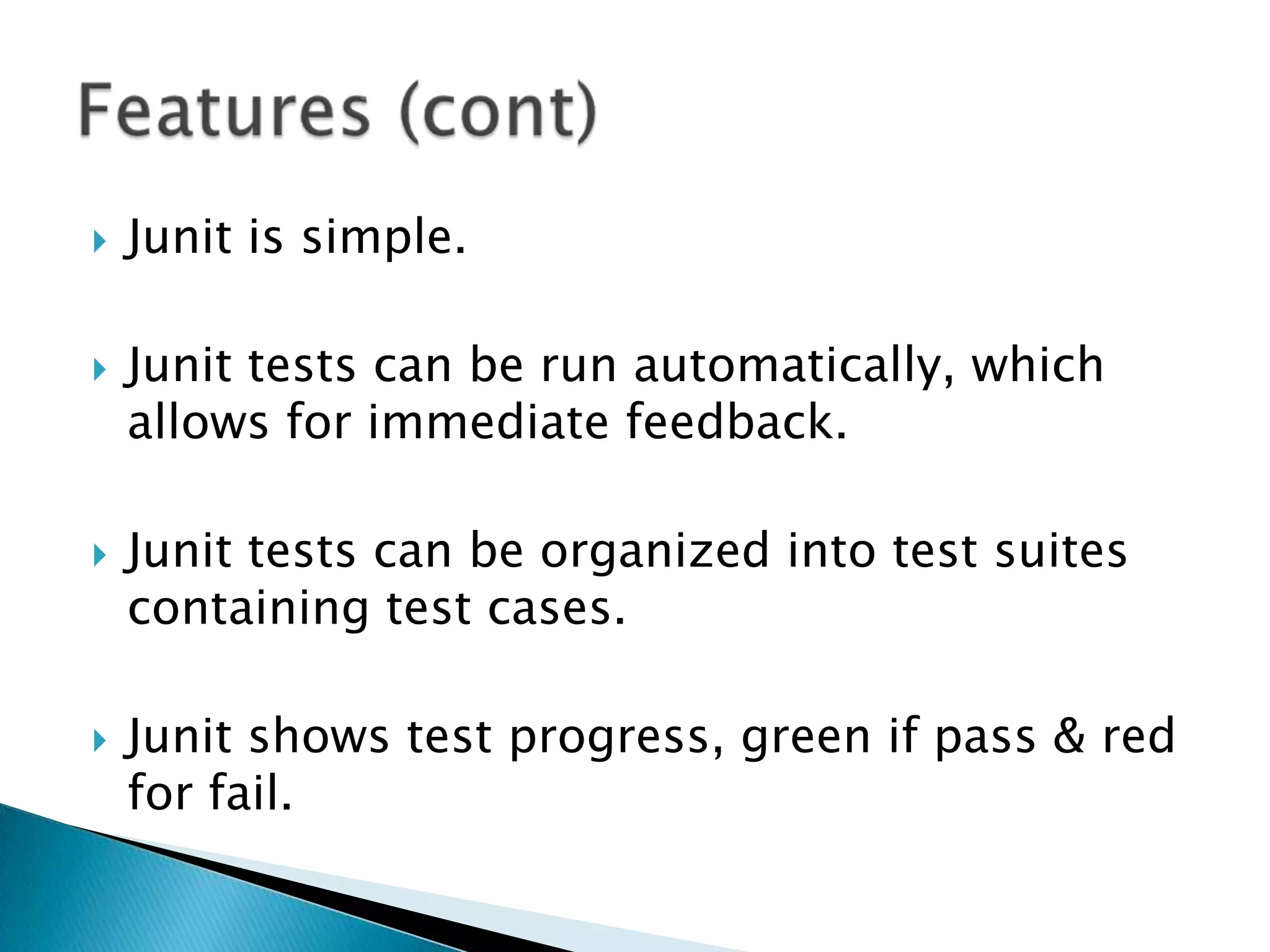 Features (cont)

Junit is simple.

Junit tests can be run automatically, which allows for immediate feedback.

Junit tests can be organized into test suites containing test cases.

Junit shows test progress, green if pass & red for fail.